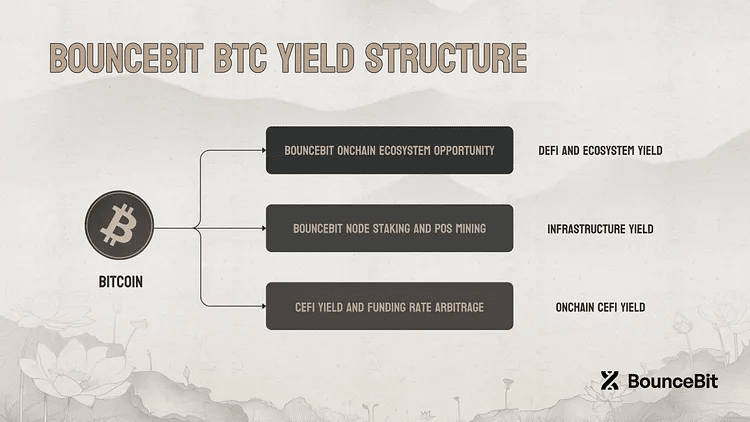 BOUNCEBIT BTC YIELD STRUCTURE

BITCOIN

BOUNCEBIT ONCHAIN ECOSYSTEM OPPORTUNITY

DEFI AND ECOSYSTEM YIELD

BOUNCEBIT NODE STAKING AND POS MINING

INFRASTRUCTURE YIELD

CEFI YIELD AND FUNDING RATE ARBITRAGE

ONCHAIN CEFI YIELD

BounceBit